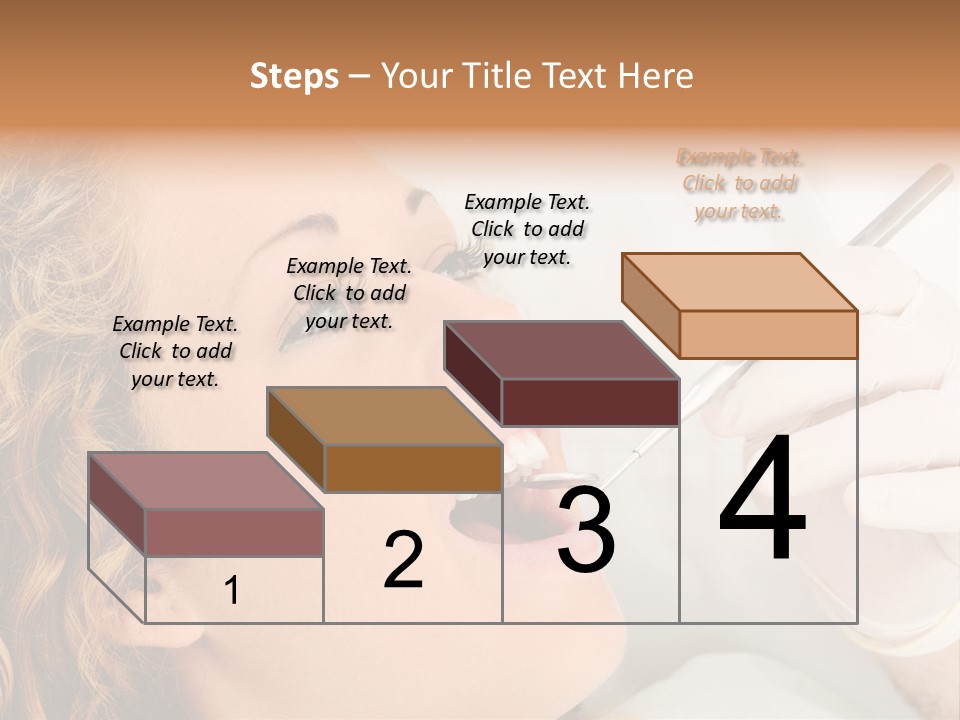 Steps – Your Title Text Here

Example Text. Click to add your text.

Example Text. Click to add your text.

Example Text. Click to add your text.

Example Text. Click to add your text.

1

2

3

4